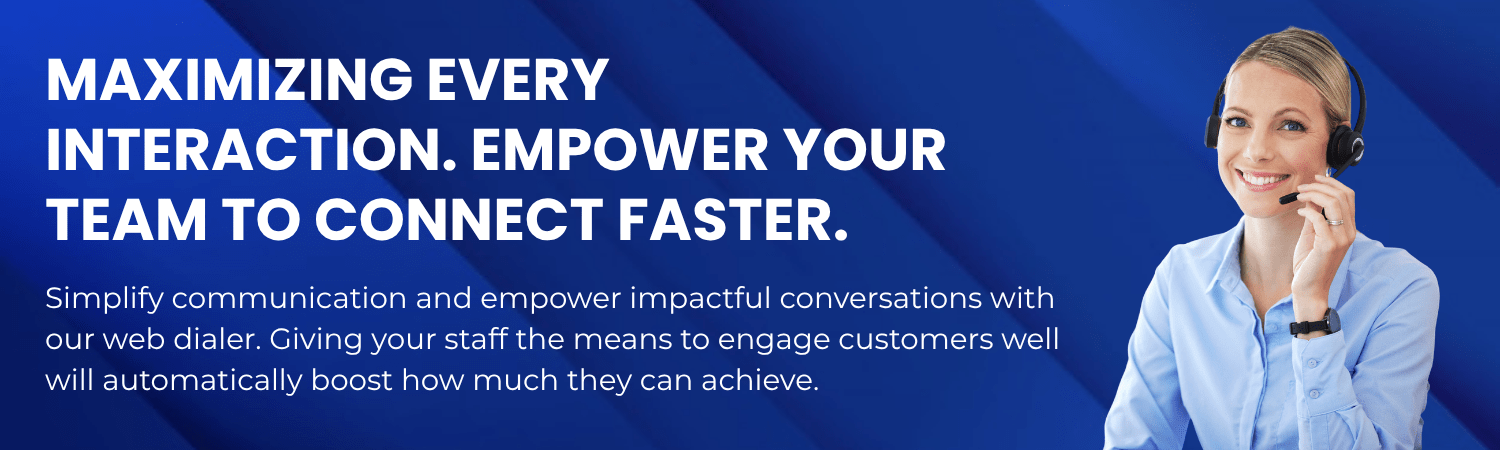 MAXIMIZING EVERY INTERACTION. EMPOWER YOUR TEAM TO CONNECT FASTER.

Simplify communication and empower impactful conversations with our web dialer. Giving your staff the means to engage customers well will automatically boost how much they can achieve.